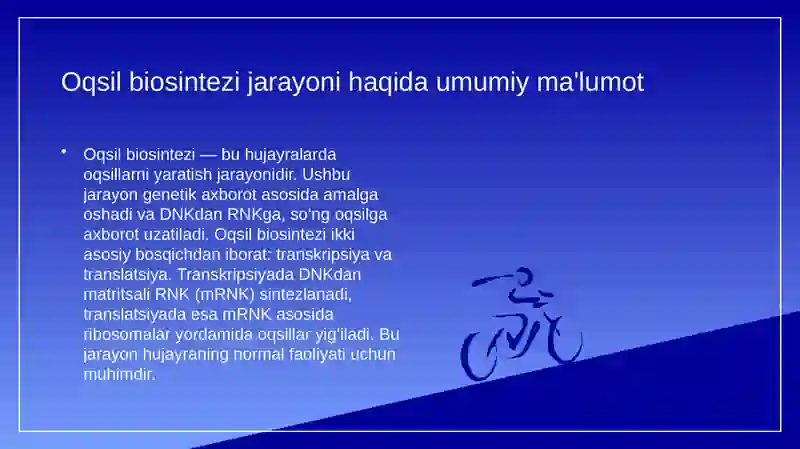 Oqsil biosintezi jarayoni haqida umumiy ma'lumot

• Oqsil biosintezi — bu hujayralarda oqsillarni yaratish jarayonidir. Ushbu jarayon genetik axborot asosida amalga oshadi va DNKdan RNKga, so'ng oqsilga axborot uzatiladi. Oqsil biosintezi ikki asosiy bosqichdan iborat: transkripsiya va translatsiya. Transkripsiyada DNKdan matritsali RNK (mRNK) sintezlanadi, translatsiyada esa mRNK asosida ribosomalar yordamida oqsillar yig'iladi. Bu jarayon hujayraning normal faoliyati uchun muhimdir.